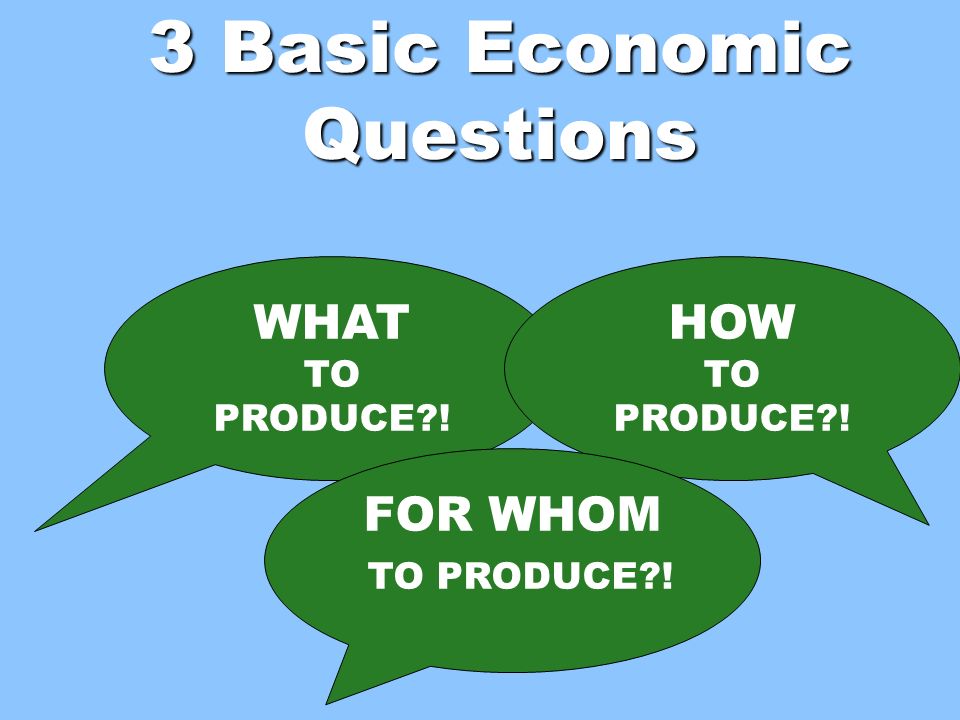 3 Basic Economic Questions

WHAT
TO
PRODUCE?!

HOW
TO
PRODUCE?!

FOR WHOM
TO PRODUCE?!